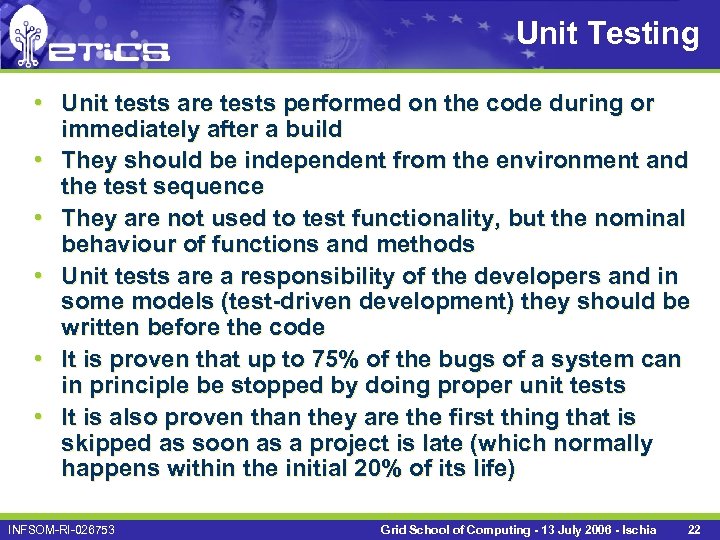 eTiCS

Unit Testing

• Unit tests are tests performed on the code during or immediately after a build
• They should be independent from the environment and the test sequence
• They are not used to test functionality, but the nominal behaviour of functions and methods
• Unit tests are a responsibility of the developers and in some models (test-driven development) they should be written before the code
• It is proven that up to 75% of the bugs of a system can in principle be stopped by doing proper unit tests
• It is also proven than they are the first thing that is skipped as soon as a project is late (which normally happens within the initial 20% of its life)

INFSOM-RI-026753

Grid School of Computing - 13 July 2006 - Ischia 22